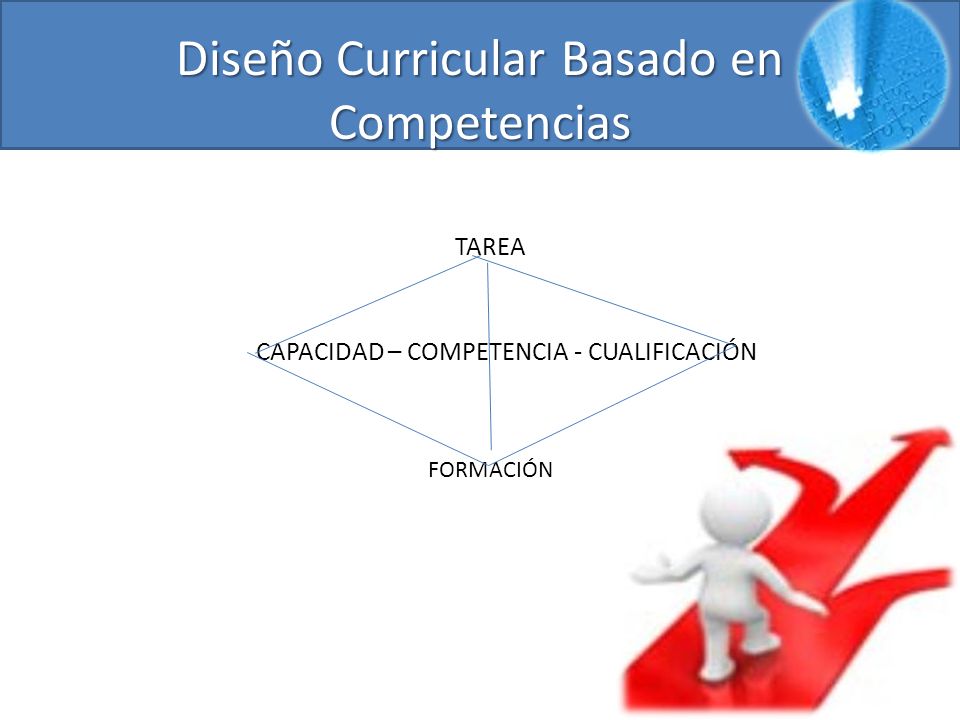 Diseño Curricular Basado en Competencias

TAREA

CAPACIDAD – COMPETENCIA - CUALIFICACIÓN

FORMACIÓN